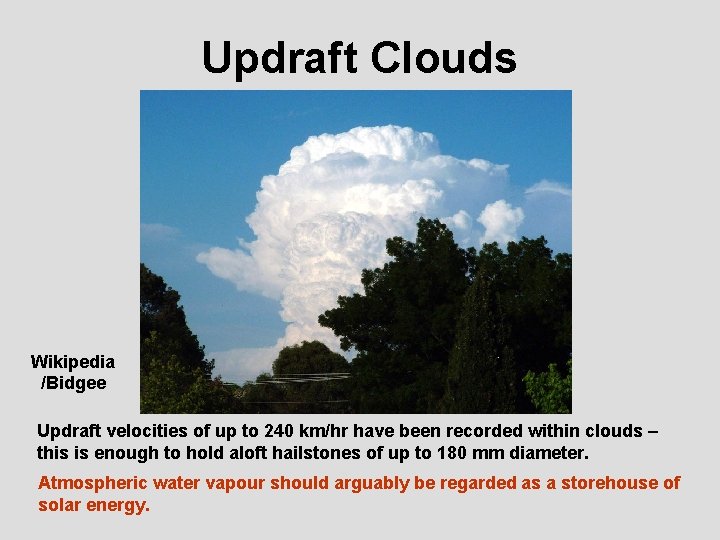 Updraft Clouds

Wikipedia /Bidgee

Updraft velocities of up to 240 km/hr have been recorded within clouds – this is enough to hold aloft hailstones of up to 180 mm diameter.

Atmospheric water vapour should arguably be regarded as a storehouse of solar energy.